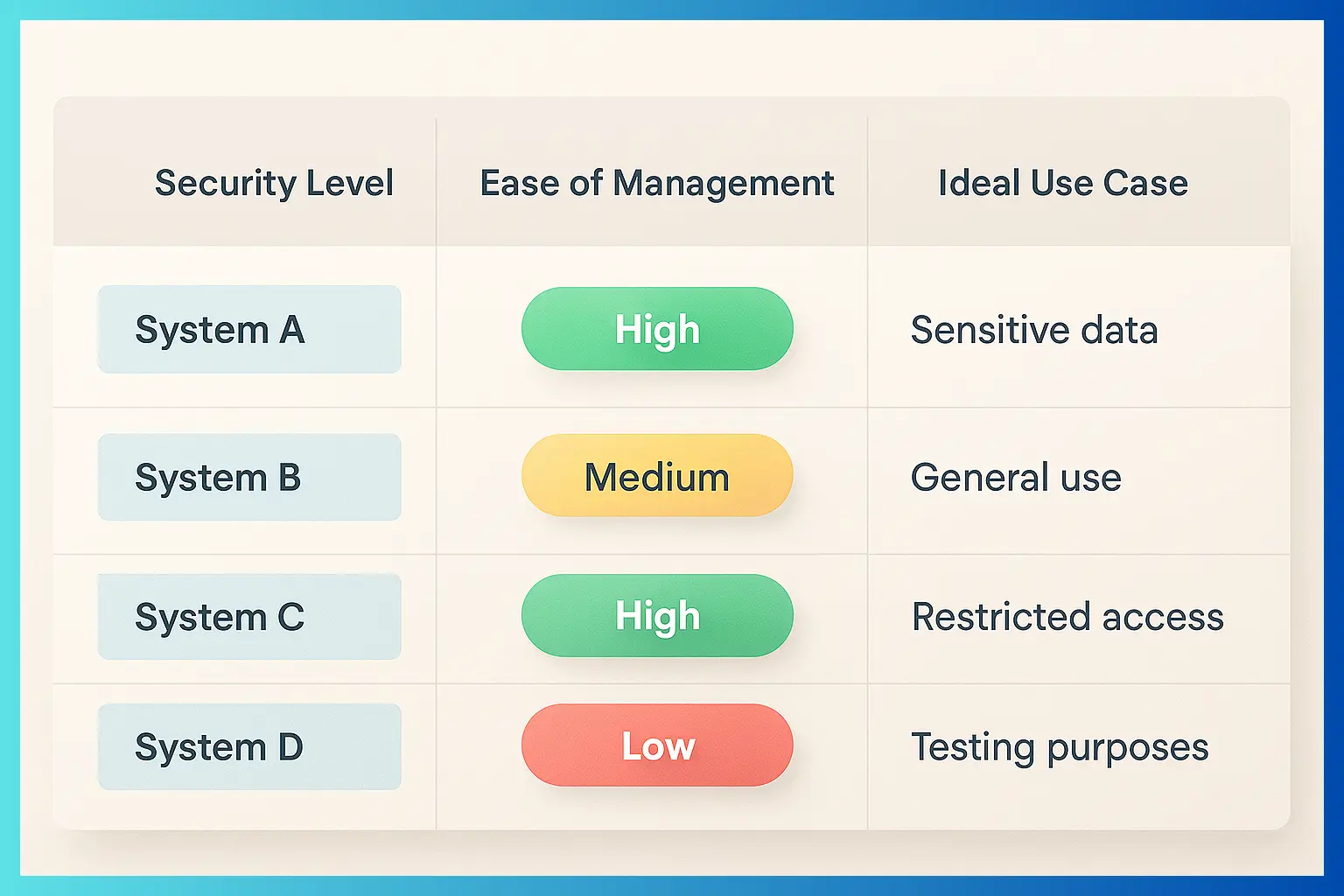 | Security Level | Ease of Management | Ideal Use Case |
|---|---|---|
| System A | High | Sensitive data |
| System B | Medium | General use |
| System C | High | Restricted access |
| System D | Low | Testing purposes |